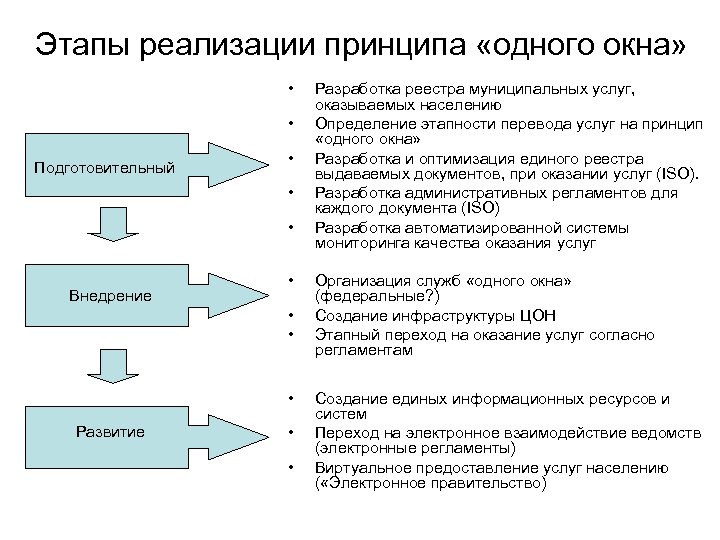 Этапы реализации принципа «одного окна»

Подготовительный

• Разработка реестра муниципальных услуг, оказываемых населению
• Определение этапности перевода услуг на принцип «одного окна»
• Разработка и оптимизация единого реестра выдаваемых документов, при оказании услуг (ISO).
• Разработка административных регламентов для каждого документа (ISO)
• Разработка автоматизированной системы мониторинга качества оказания услуг

Внедрение

• Организация служб «одного окна» (федеральные?)
• Создание инфраструктуры ЦОН
• Этапный переход на оказание услуг согласно регламентам

Развитие

• Создание единых информационных ресурсов и систем
• Переход на электронное взаимодействие ведомств (электронные регламенты)
• Виртуальное предоставление услуг населению («Электронное правительство)